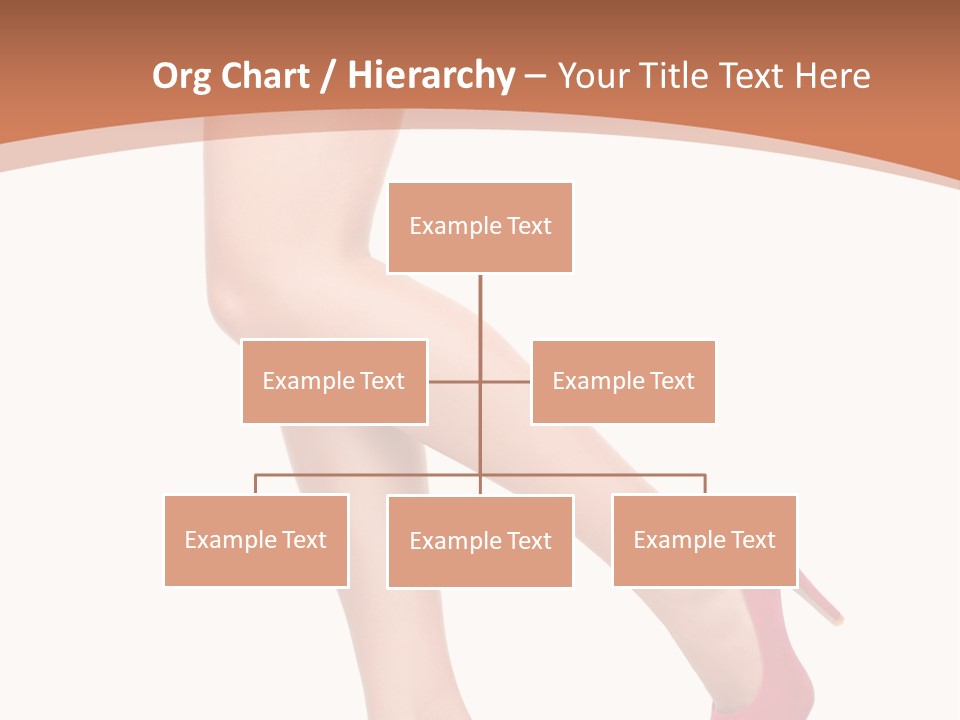 Org Chart / Hierarchy – Your Title Text Here

Example Text

Example Text

Example Text

Example Text

Example Text

Example Text